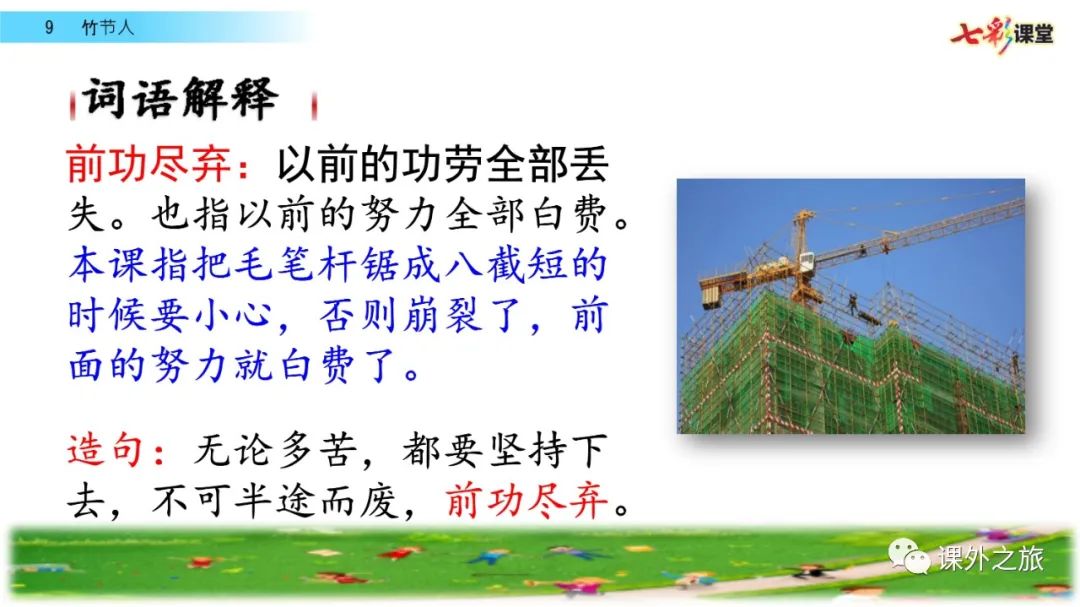 9 竹节人

七彩课堂

词语解释

前功尽弃：以前的功劳全部丢失。也指以前的努力全部白费。本课指把毛笔杆锯成八截短的时候要小心，否则崩裂了，前面的努力就白费了。

造句：无论多苦，都要坚持下去，不可半途而废，前功尽弃。

课外之旅